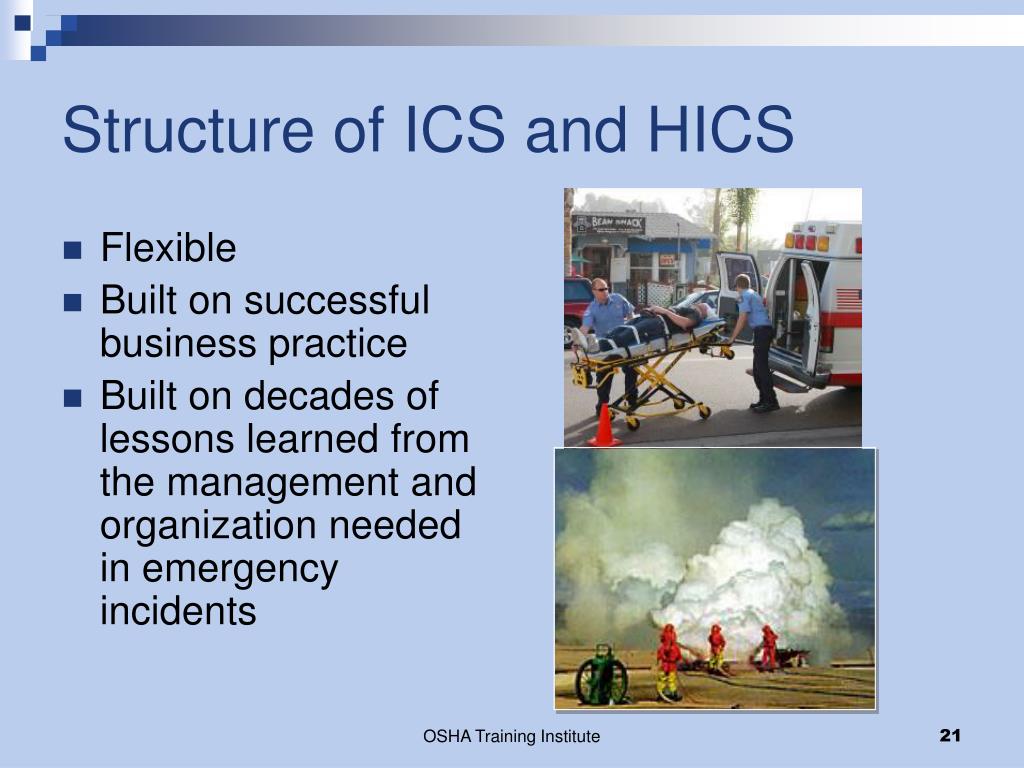 Structure of ICS and HICS

- Flexible
- Built on successful business practice
- Built on decades of lessons learned from the management and organization needed in emergency incidents

BEAN SHACK

OSHA Training Institute

21